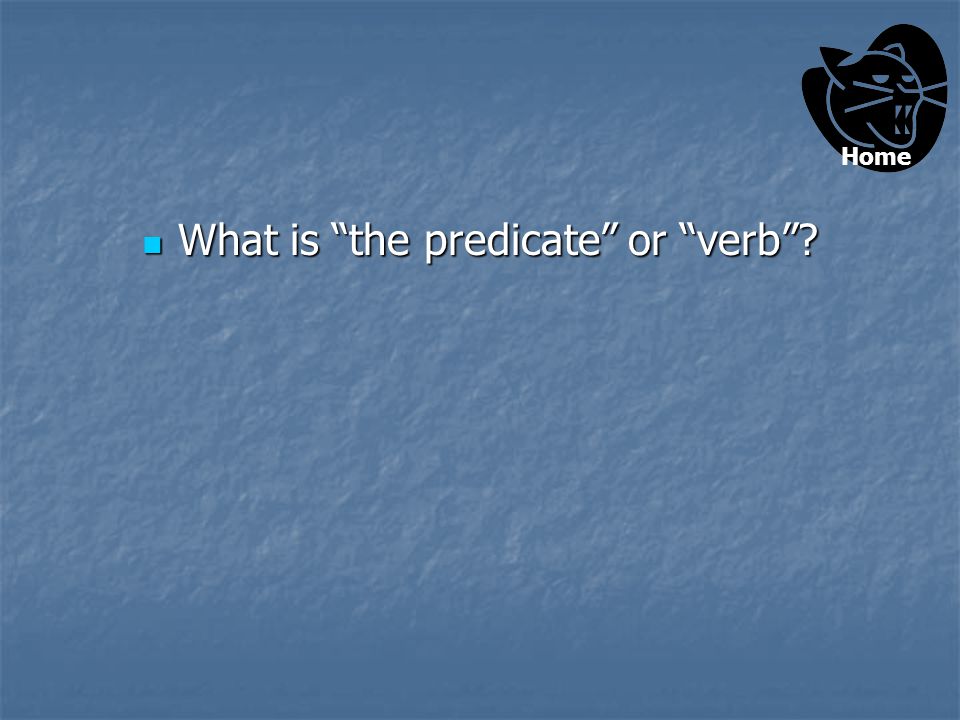 Home

What is “the predicate” or “verb”?